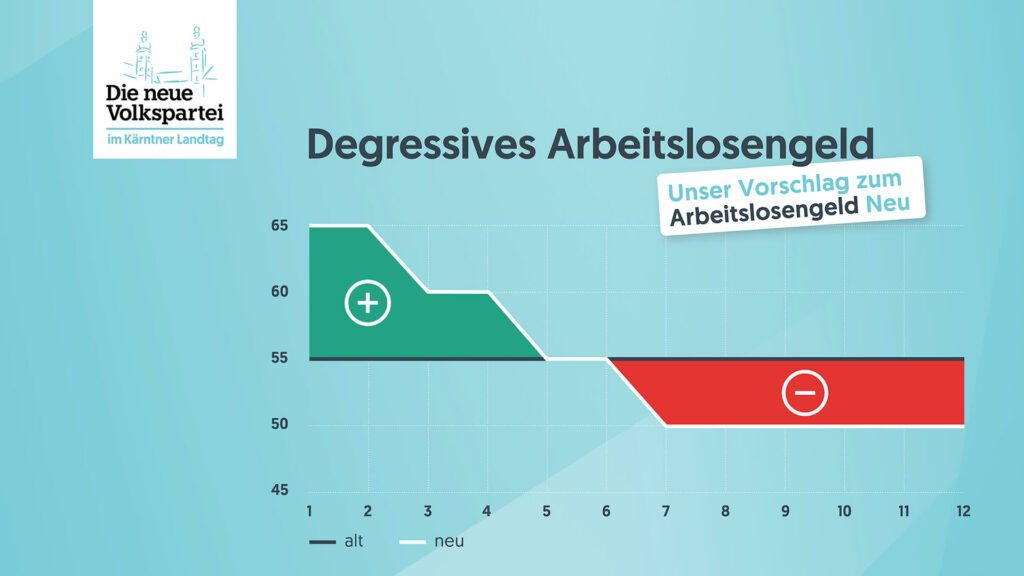 Die neue Volkspartei
im Kärntner Landtag

Degressives Arbeitslosengeld

Unser Vorschlag zum Arbeitslosengeld Neu

65
60
55
50
45

+
−

1 2 3 4 5 6 7 8 9 10 11 12

alt
neu